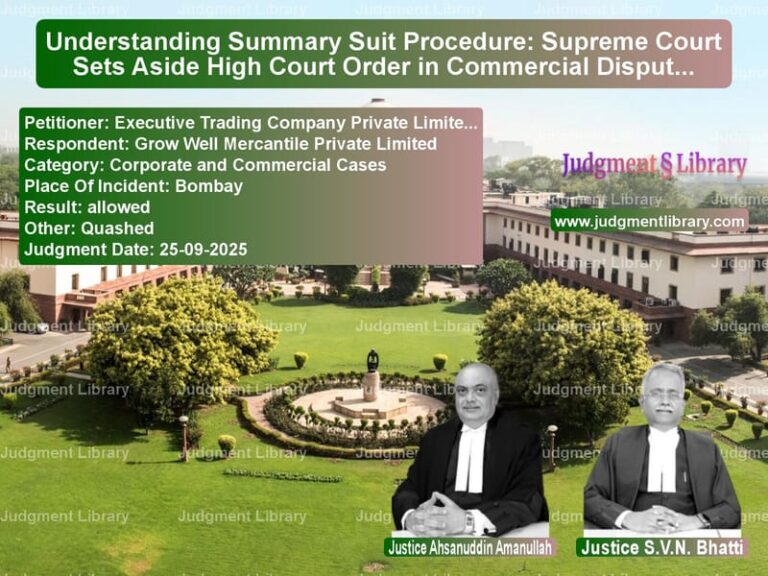 Understanding Summary Suit Procedure: Supreme Court Sets Aside High Court Order in Commercial Disput...

Petitioner: Executive Trading Company Private Limite...
Respondent: Grow Well Mercantile Private Limited
Category: Corporate and Commercial Cases
Place Of Incident: Bombay
Result: allowed
Other: Quashed
Judgment Date: 25-09-2025

Judgment § Library

www.judgmentlibrary.com

Justice Ahsanuddin Amanullah

Justice S.V.N. Bhatti

Judgment Library